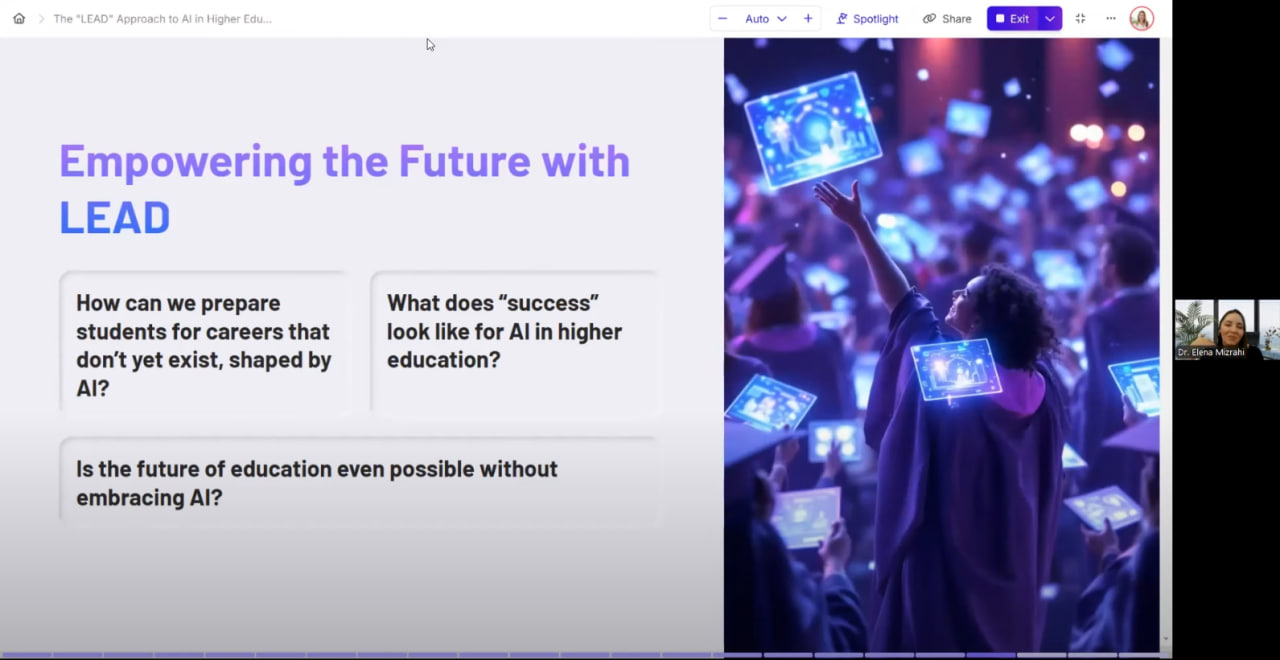 The "LEAD" Approach to AI in Higher Edu...

Auto

Spotlight

Share

Exit

Empowering the Future with LEAD

How can we prepare students for careers that don't yet exist, shaped by AI?

What does "success" look like for AI in higher education?

Is the future of education even possible without embracing AI?

Dr. Elena Mizrahi